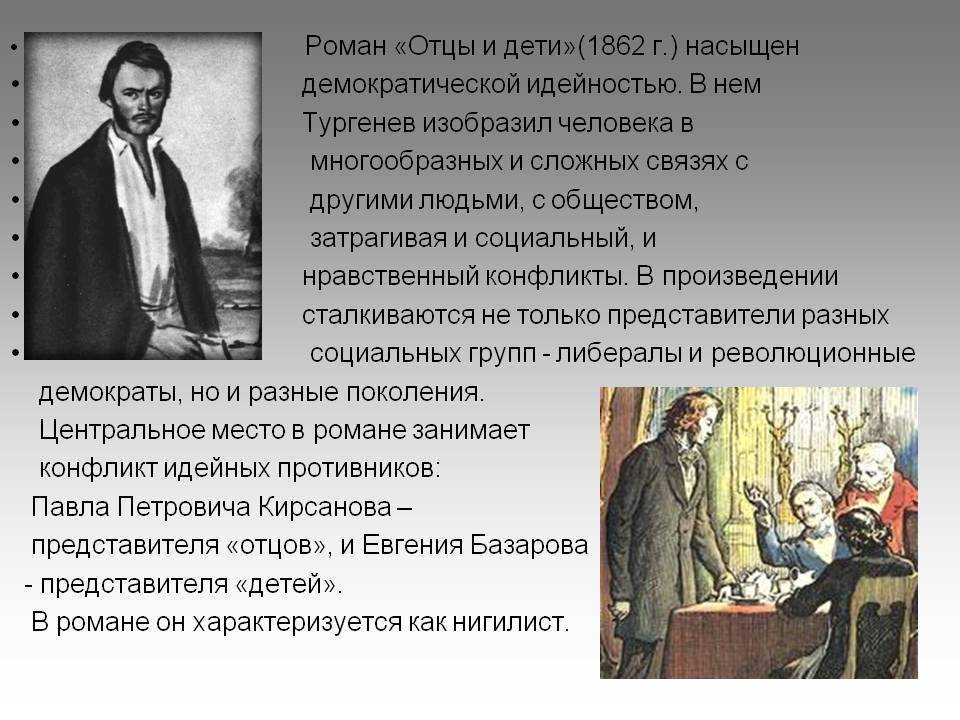 Роман «Отцы и дети»(1862 г.) насыщен демократической идейностью. В нем Тургенев изобразил человека в многообразных и сложных связях с другими людьми, с обществом, затрагивая и социальный, и нравственный конфликты. В произведении сталкиваются не только представители разных социальных групп - либералы и революционные демократы, но и разные поколения.

Центральное место в романе занимает конфликт идейных противников:

Павла Петровича Кирсанова – представителя «отцов», и Евгения Базарова - представителя «детей».

В романе он характеризуется как нигилист.